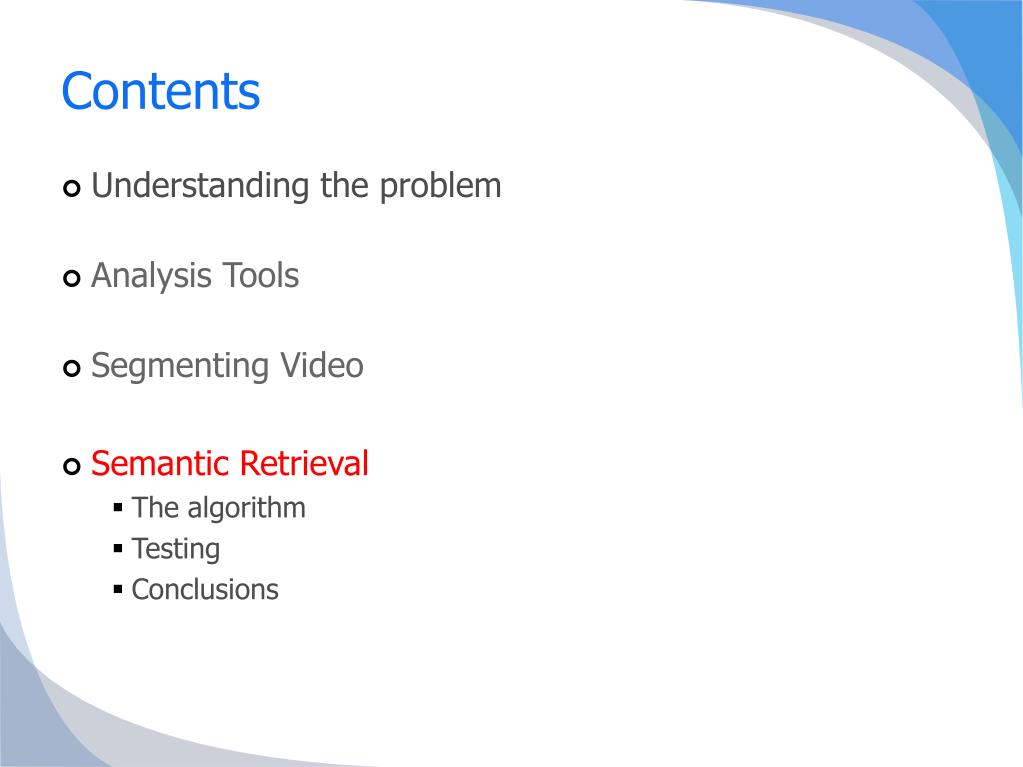 Contents

Understanding the problem

Analysis Tools

Segmenting Video

Semantic Retrieval

The algorithm

Testing

Conclusions